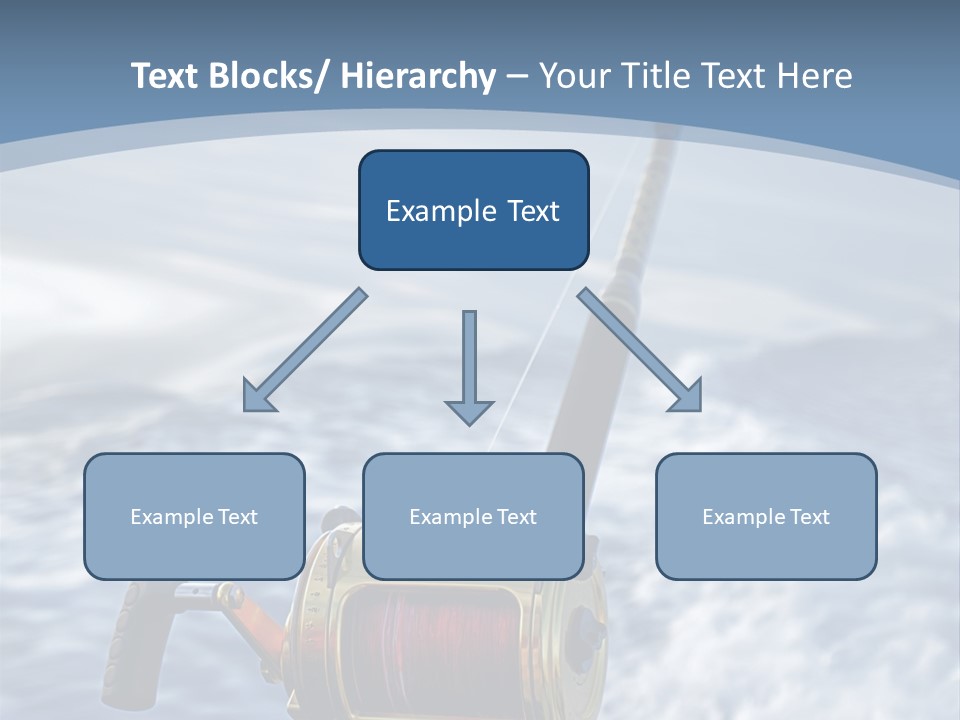 Text Blocks/ Hierarchy – Your Title Text Here

Example Text

Example Text

Example Text

Example Text